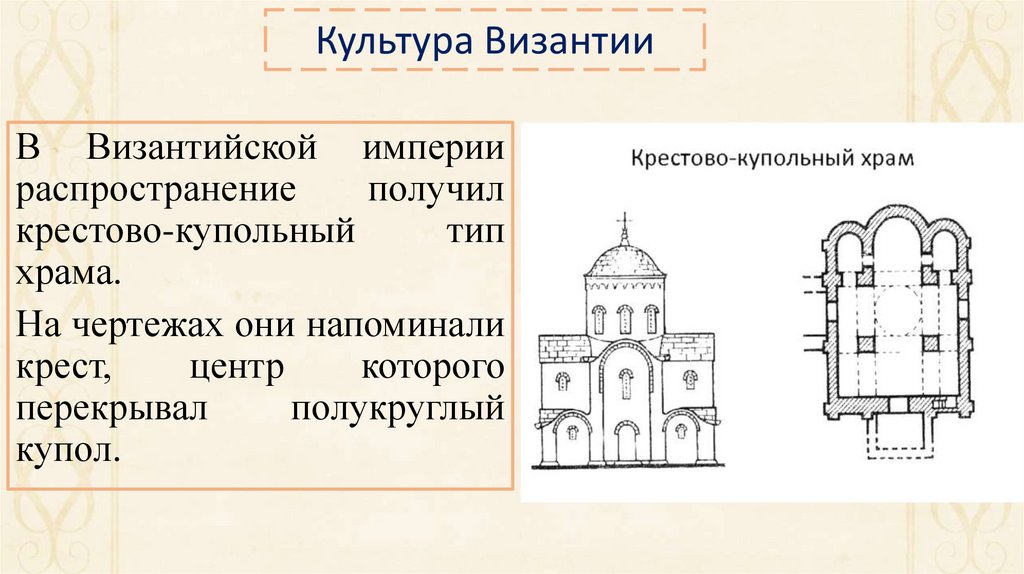 Культура Византии

В Византийской империи распространение получил крестово-купольный тип храма.

На чертежах они напоминали крест, центр которого перекрывал полукруглый купол.

Крестово-купольный храм